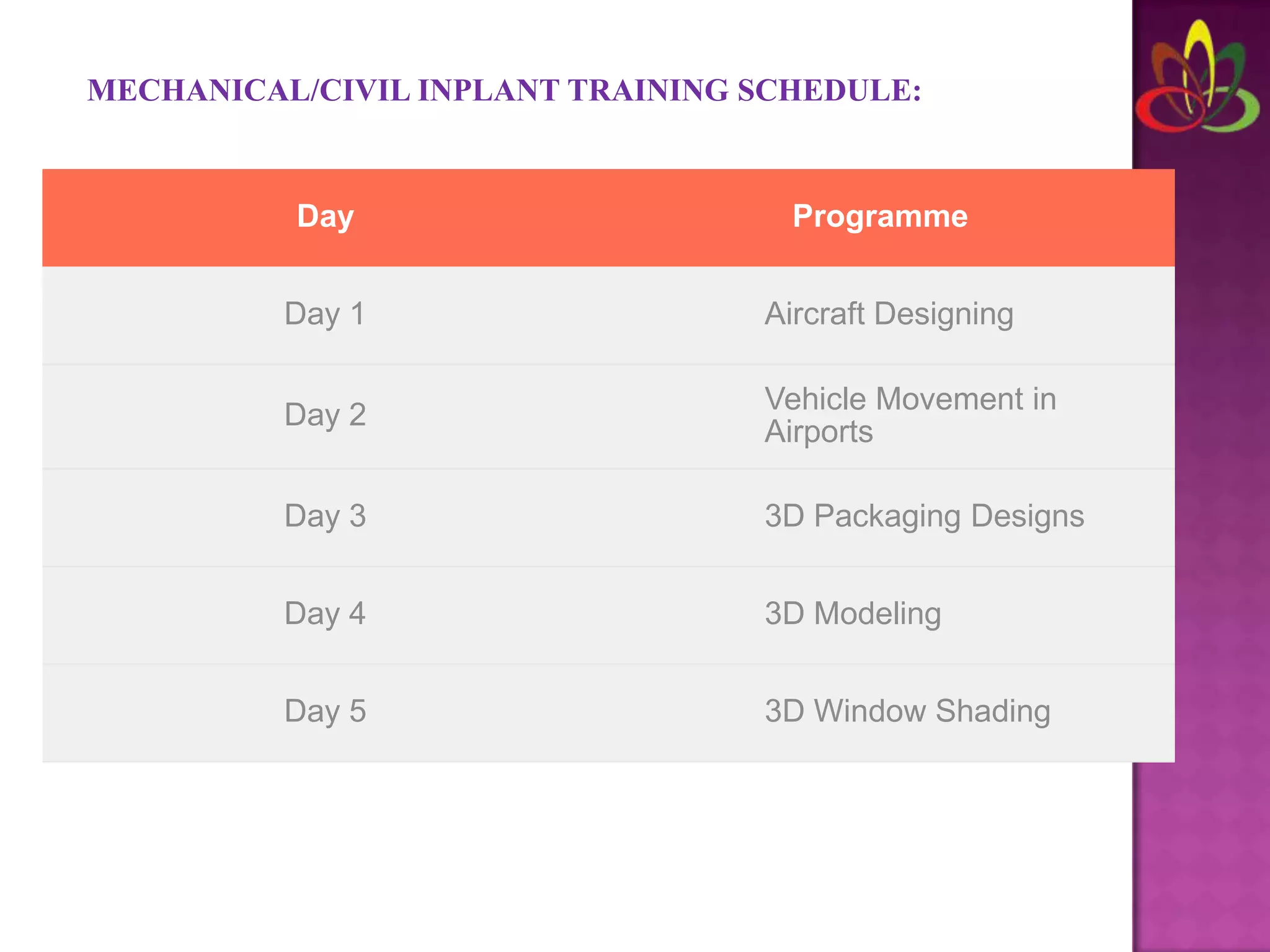 MECHANICAL/CIVIL INPLANT TRAINING SCHEDULE:

| Day | Programme |
|---|---|
| Day 1 | Aircraft Designing |
| Day 2 | Vehicle Movement in Airports |
| Day 3 | 3D Packaging Designs |
| Day 4 | 3D Modeling |
| Day 5 | 3D Window Shading |